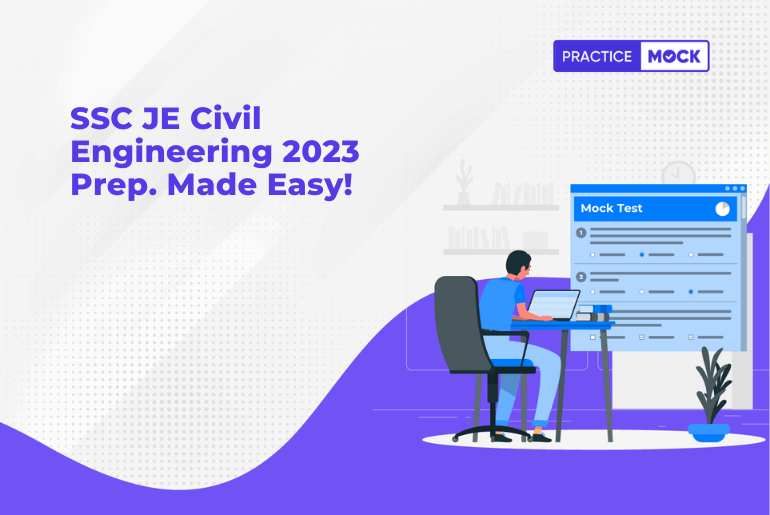 PRACTICE MOCK

SSC JE Civil Engineering 2023 Prep. Made Easy!

Mock Test

1

2